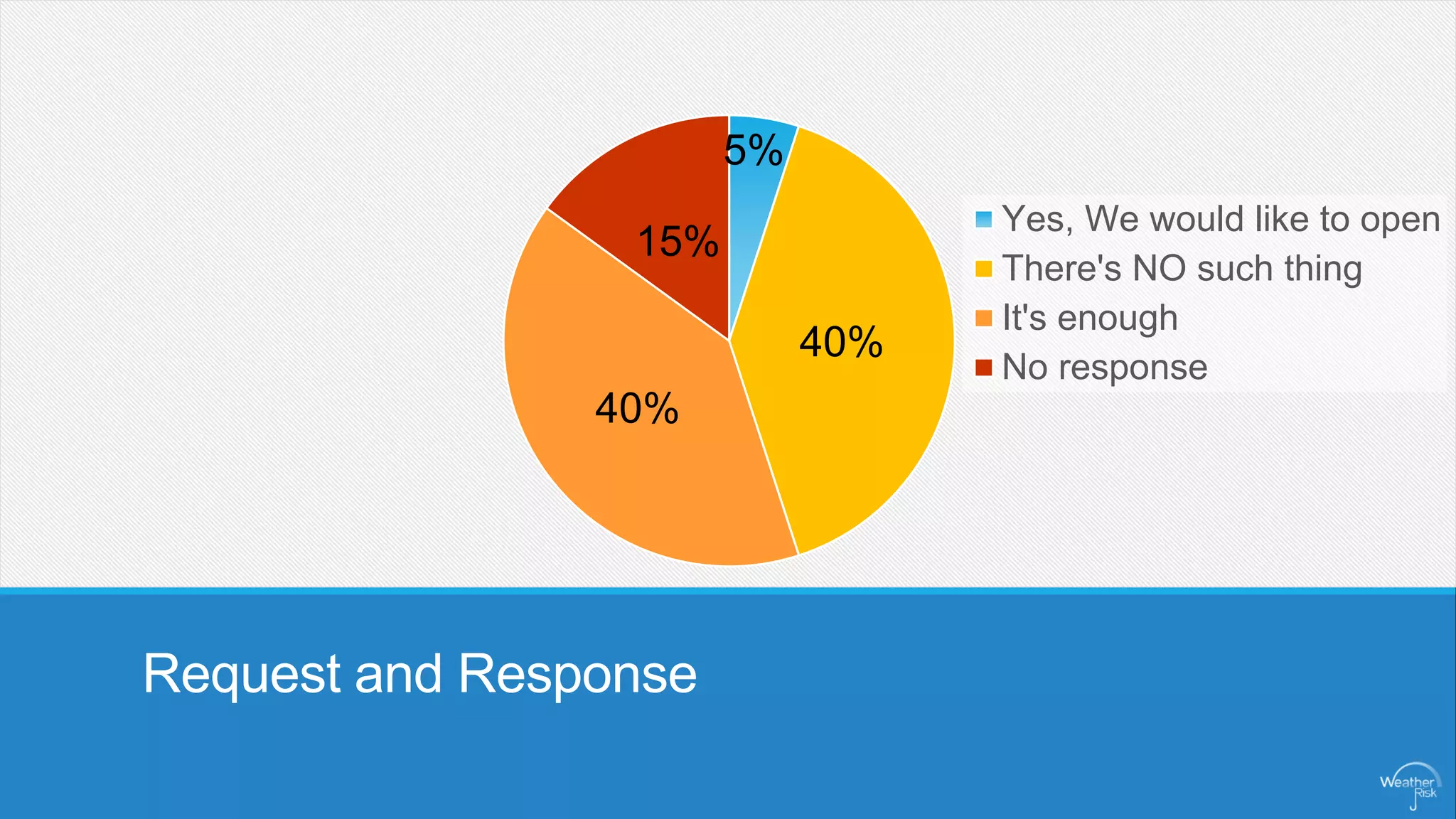 5%
15%
40%
40%

Yes, We would like to open
There's NO such thing
It's enough
No response

Request and Response

Weather Risk